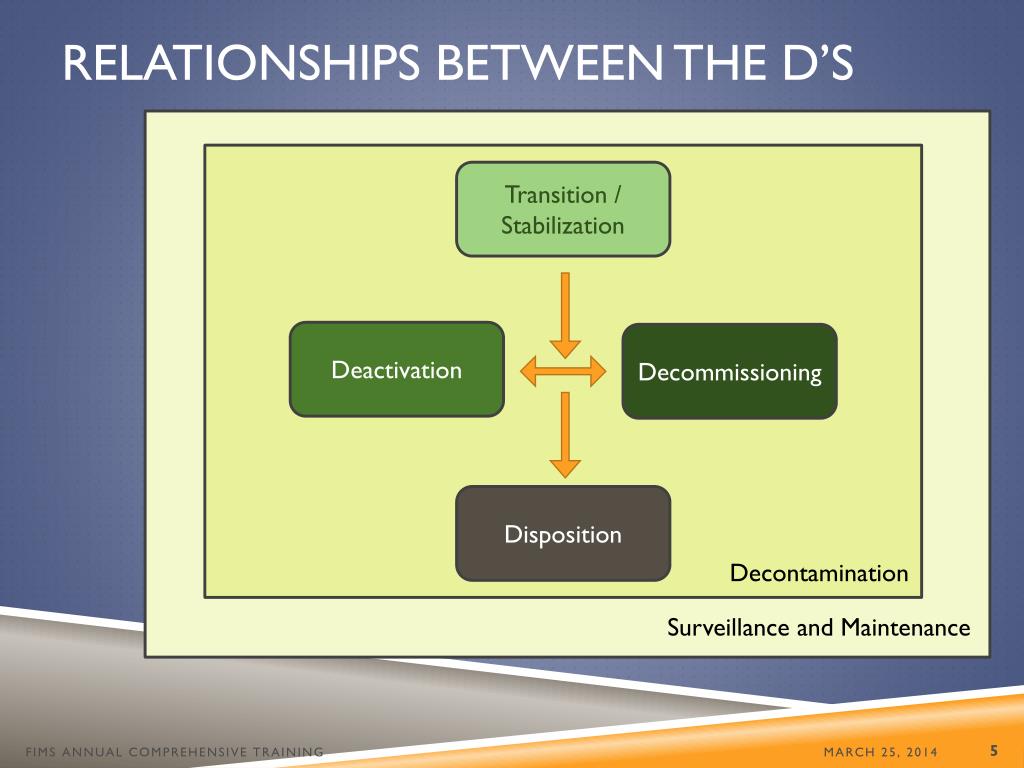 RELATIONSHIPS BETWEEN THE D'S

Transition / Stabilization

Deactivation

Decommissioning

Disposition

Decontamination

Surveillance and Maintenance

FIMS ANNUAL COMPREHENSIVE TRAINING

MARCH 25, 2014

5